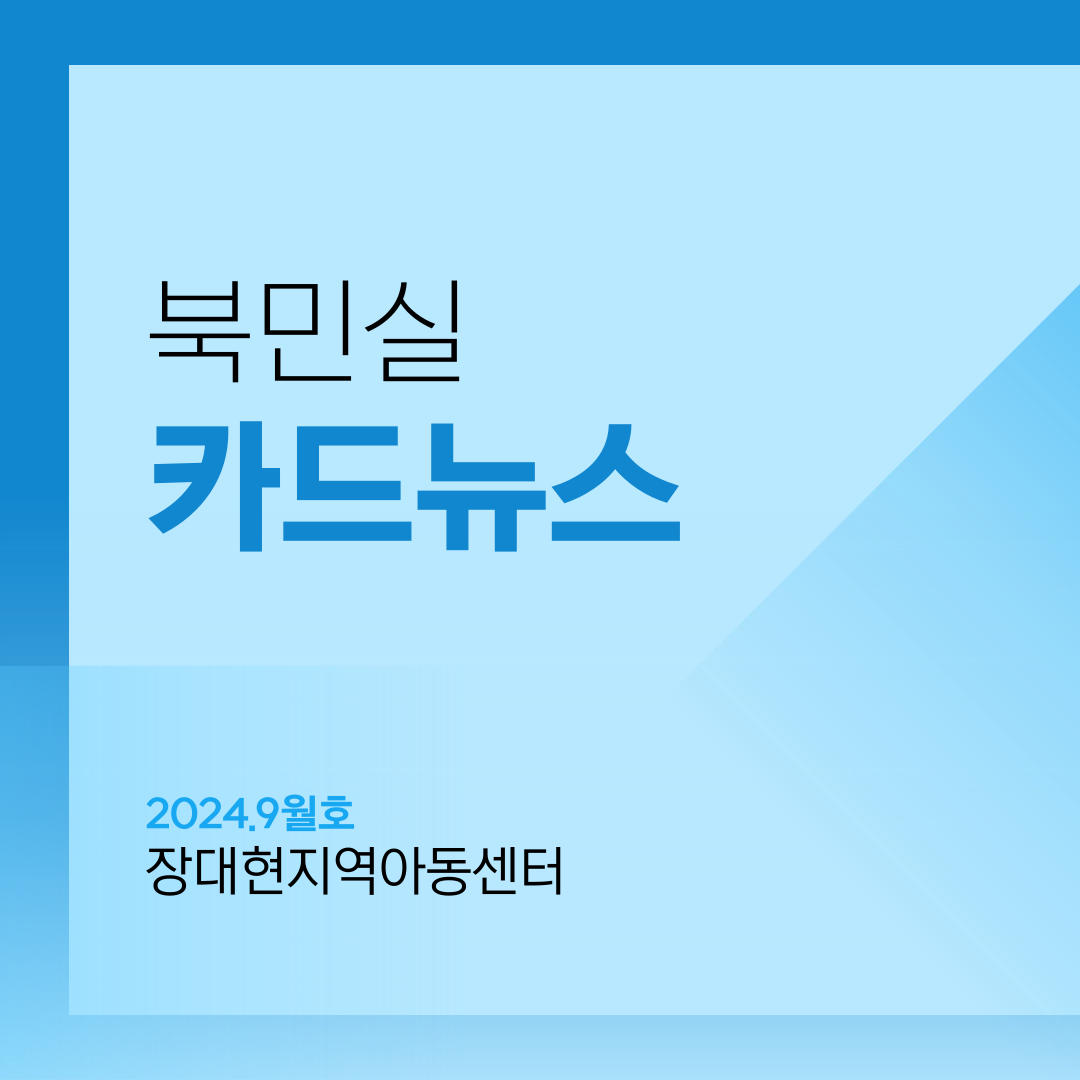 북민실
카드뉴스

2024.9월호
장대현지역아동센터